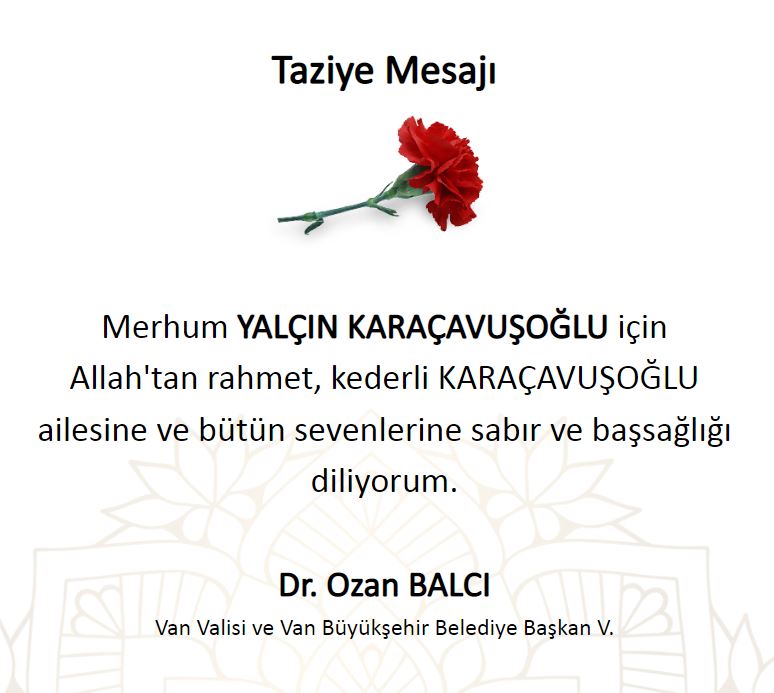 Taziye Mesajı

Merhum YALÇIN KARAÇAVUŞOĞLU için Allah'tan rahmet, kederli KARAÇAVUŞOĞLU ailesine ve bütün sevenlerine sabır ve başsağlığı diliyorum.

Dr. Ozan BALCI
Van Valisi ve Van Büyükşehir Belediye Başkan V.